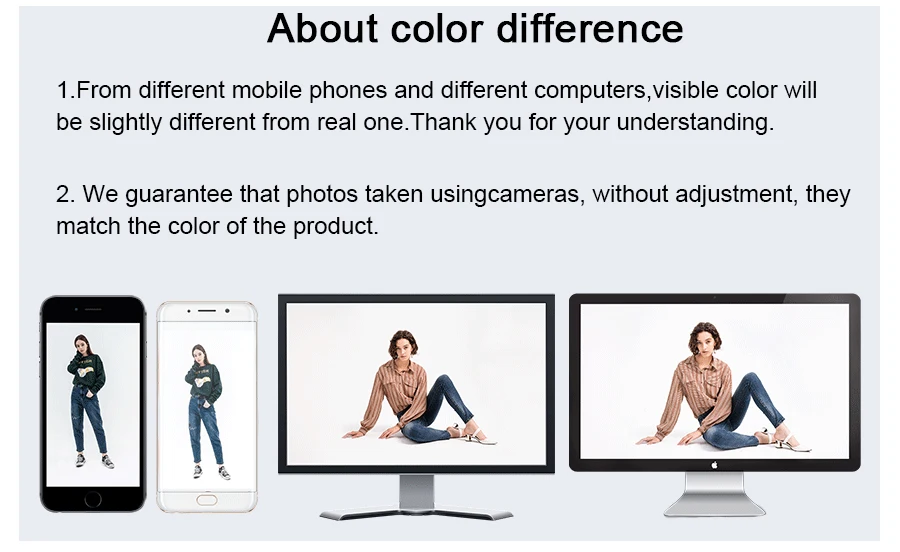 About color difference

1.From different mobile phones and different computers,visible color will be slightly different from real one.Thank you for your understanding.

2. We guarantee that photos taken usingcameras, without adjustment, they match the color of the product.